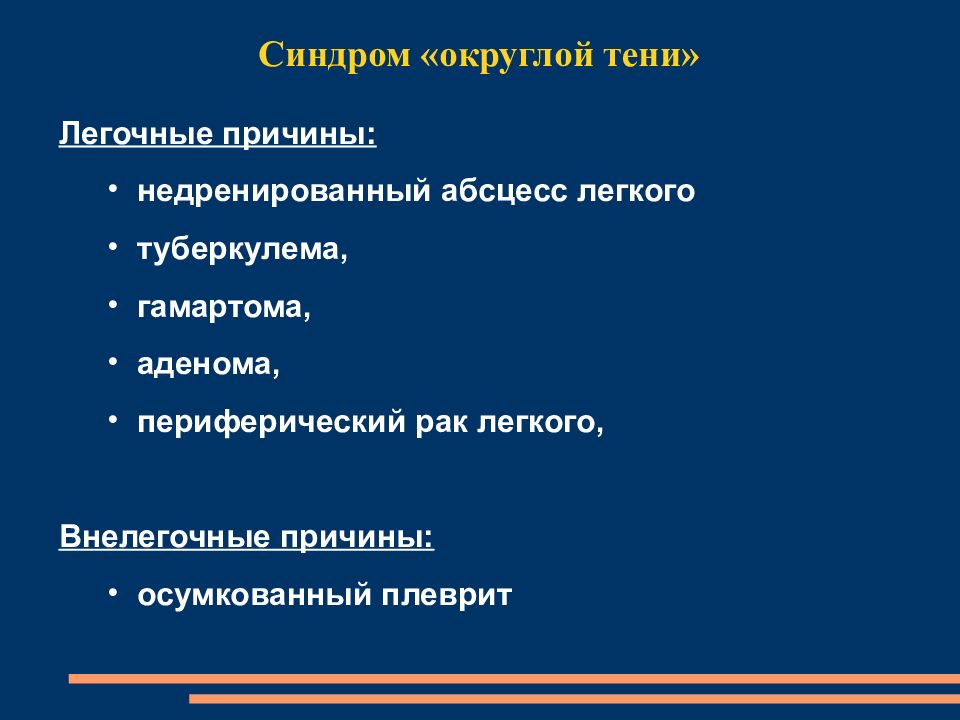 Синдром «округлой тени»

Легочные причины:

• недренированный абсцесс легкого
• туберкулема,
• гамартома,
• аденома,
• периферический рак легкого,

Внелегочные причины:

• осумкованный плеврит